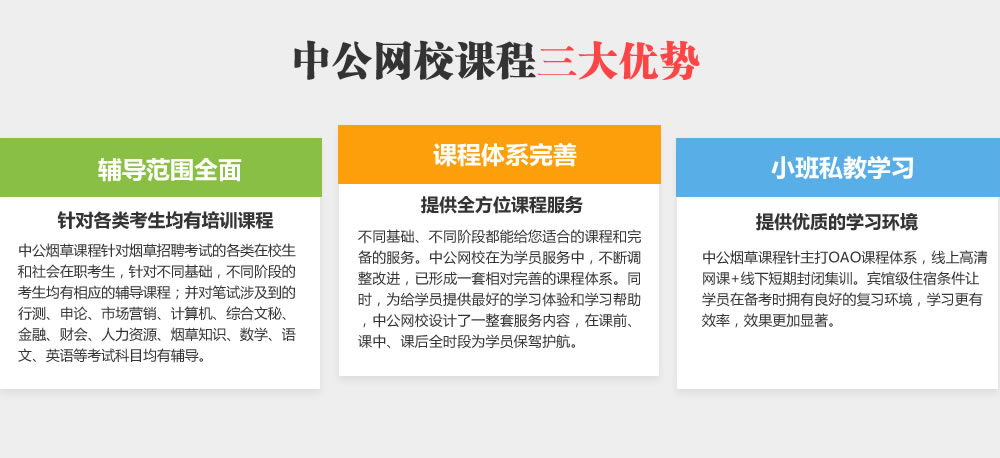 中公网校课程三大优势

辅导范围全面

针对各类考生均有培训课程

中公烟草课程针对烟草招聘考试的各类在校生和社会在职考生，针对不同基础，不同阶段的考生均有相应的辅导课程；并对笔试涉及到的行测、申论、市场营销、计算机、综合文秘、金融、财会、人力资源、烟草知识、数学、语文、英语等考试科目均有辅导。

课程体系完善

提供全方位课程服务

不同基础、不同阶段都能给您适合的课程和完备的服务。中公网校在为学员服务中，不断调整改进，已形成一套相对完善的课程体系。同时，为给学员提供最好的学习体验和学习帮助，中公网校设计了一整套服务内容，在课前、课中、课后全时段为学员保驾护航。

小班私教学习

提供优质的学习环境

中公烟草课程针主打OAO课程体系，线上高清网课+线下短期封闭集训。宾馆级住宿条件让学员在备考时拥有良好的复习环境，学习更有效率，效果更加显著。